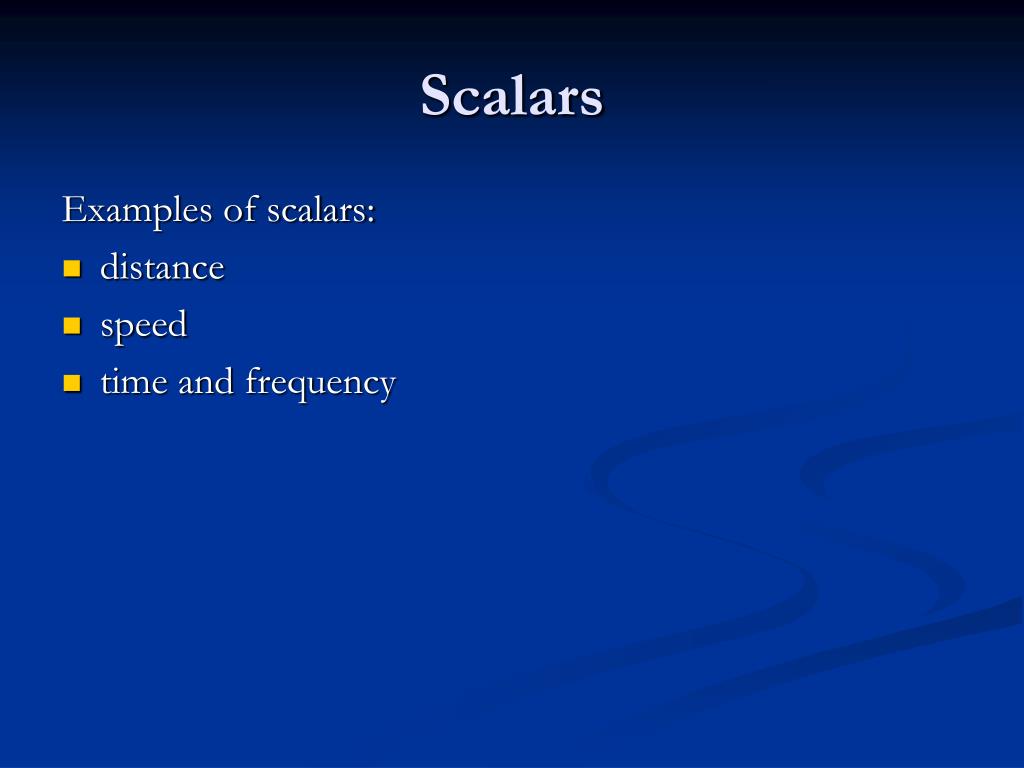 Scalars

Examples of scalars:
- distance
- speed
- time and frequency